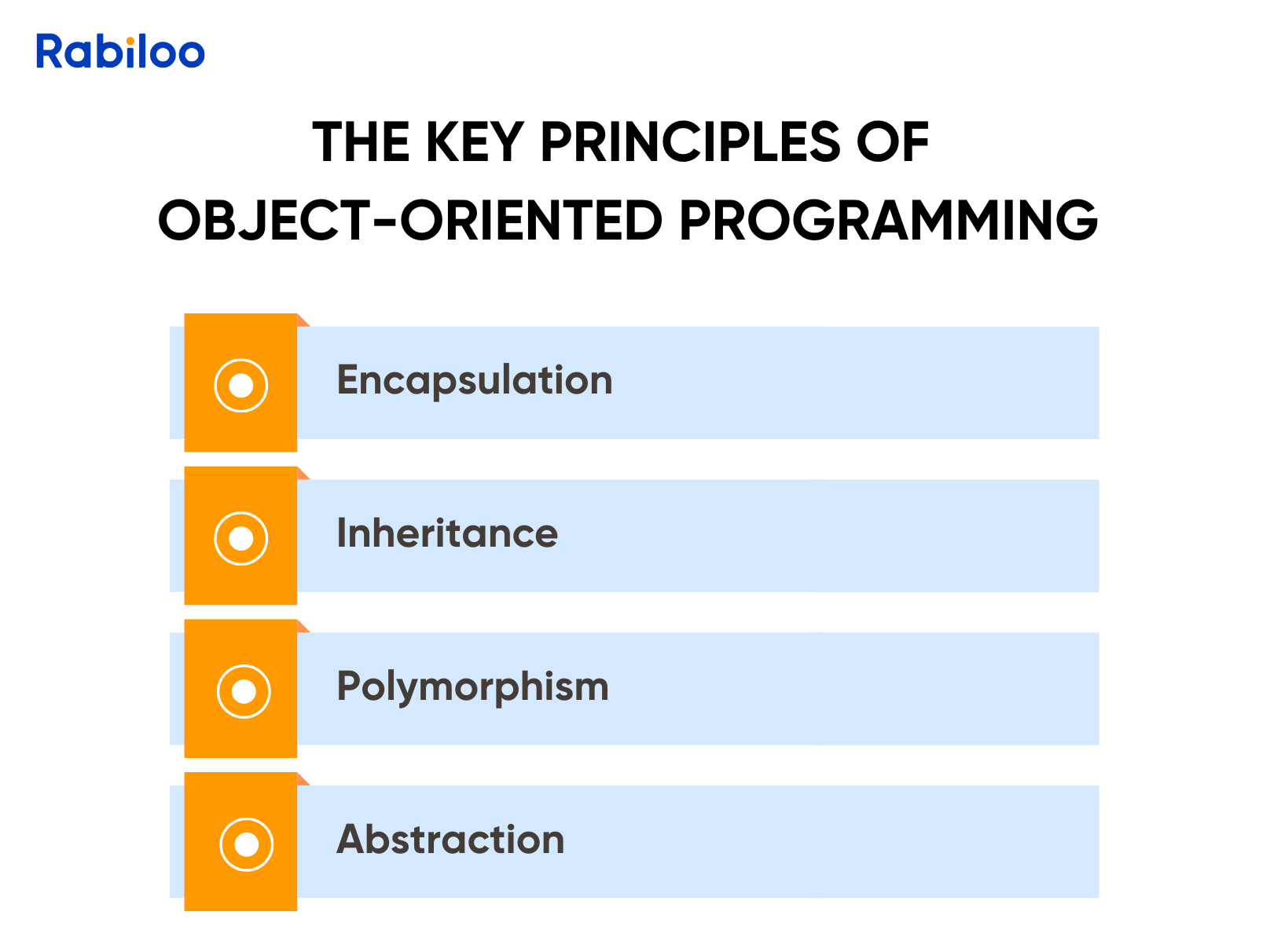 Rabiloo

THE KEY PRINCIPLES OF OBJECT-ORIENTED PROGRAMMING

Encapsulation

Inheritance

Polymorphism

Abstraction